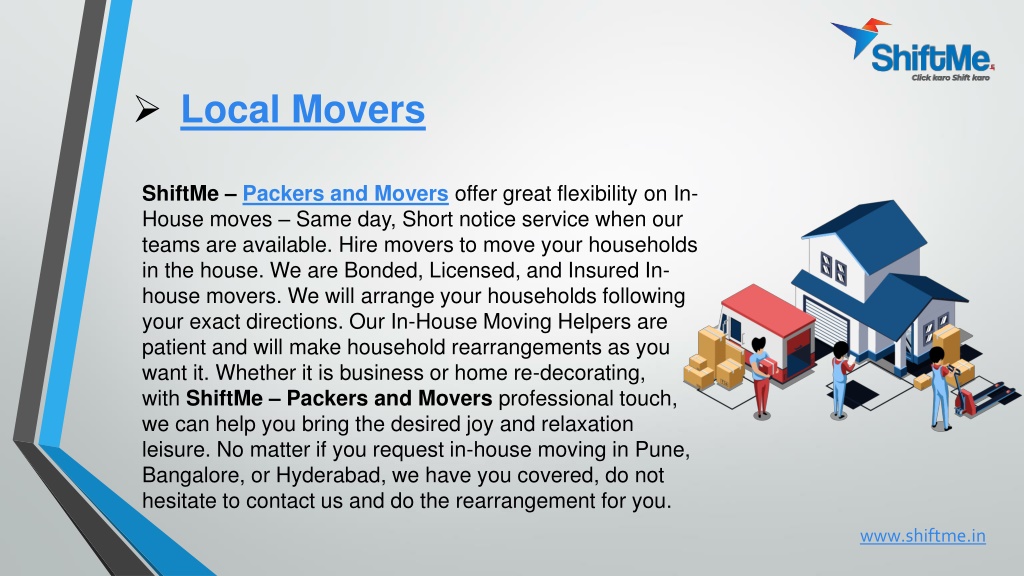 ShiftMe
Click karo Shift karo

➢ Local Movers

ShiftMe – Packers and Movers offer great flexibility on In-House moves – Same day, Short notice service when our teams are available. Hire movers to move your households in the house. We are Bonded, Licensed, and Insured In-house movers. We will arrange your households following your exact directions. Our In-House Moving Helpers are patient and will make household rearrangements as you want it. Whether it is business or home re-decorating, with ShiftMe – Packers and Movers professional touch, we can help you bring the desired joy and relaxation leisure. No matter if you request in-house moving in Pune, Bangalore, or Hyderabad, we have you covered, do not hesitate to contact us and do the rearrangement for you.

www.shiftme.in